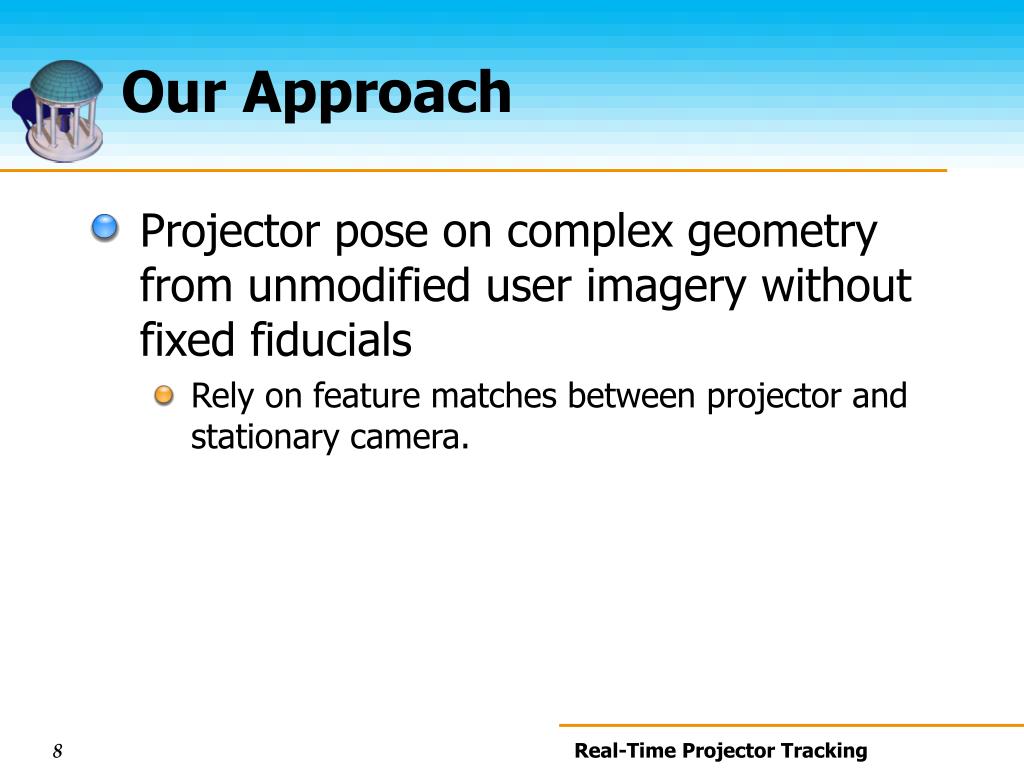 Our Approach

Projector pose on complex geometry from unmodified user imagery without fixed fiducials

Rely on feature matches between projector and stationary camera.

8

Real-Time Projector Tracking